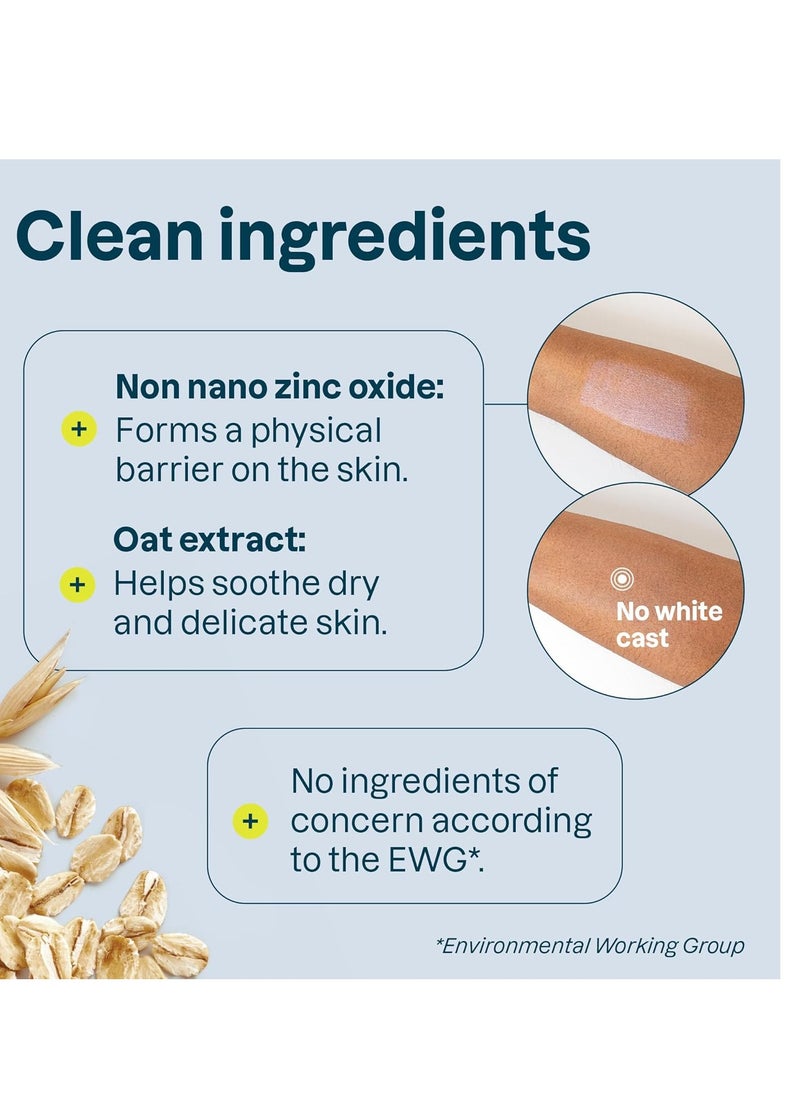 Clean ingredients

Non nano zinc oxide:
+ Forms a physical barrier on the skin.

Oat extract:
+ Helps soothe dry and delicate skin.

No white cast

+ No ingredients of concern according to the EWG*.

*Environmental Working Group